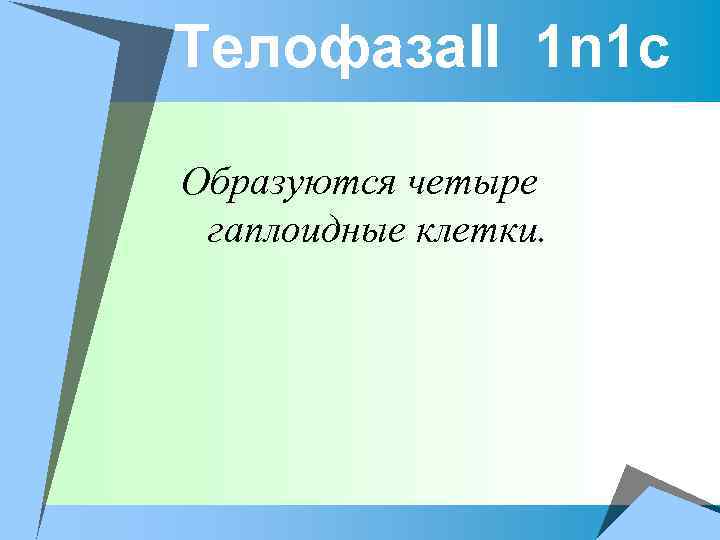 ТелофазаII 1n1c

Образуются четыре гаплоидные клетки.